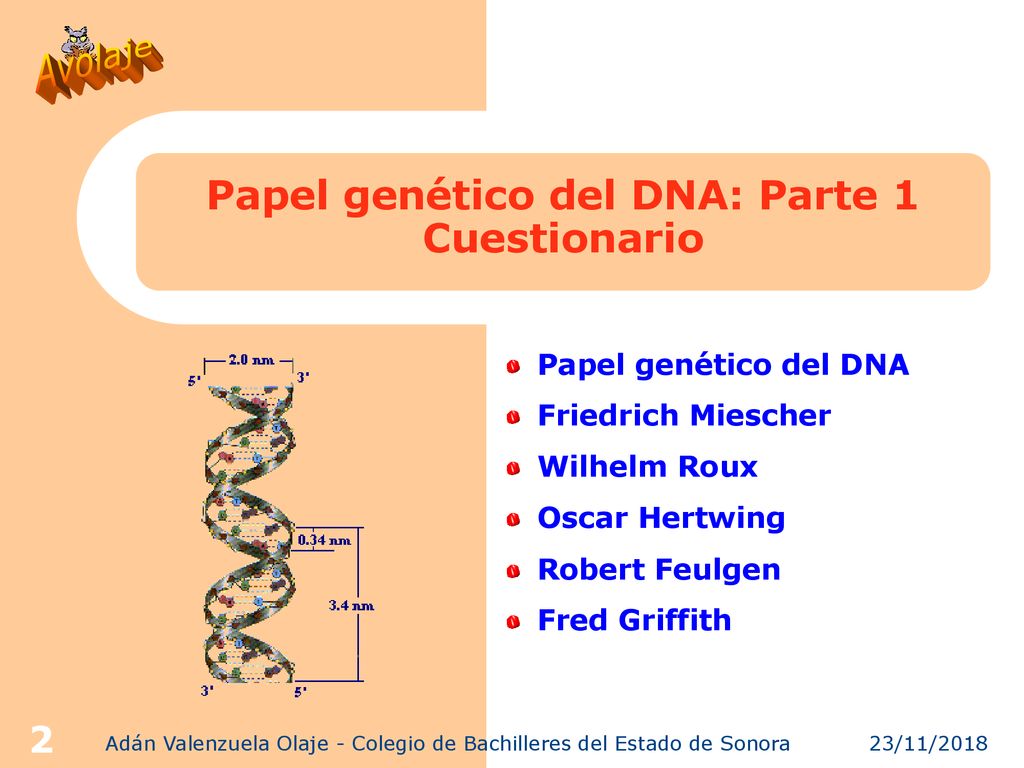 Avolaje

Papel genético del DNA: Parte 1 Cuestionario

2.0 nm
5'
3'
0.34 nm
3.4 nm
3'
5'

Papel genético del DNA
Friedrich Miescher
Wilhelm Roux
Oscar Hertwing
Robert Feulgen
Fred Griffith

2
Adán Valenzuela Olaje - Colegio de Bachilleres del Estado de Sonora
23/11/2018